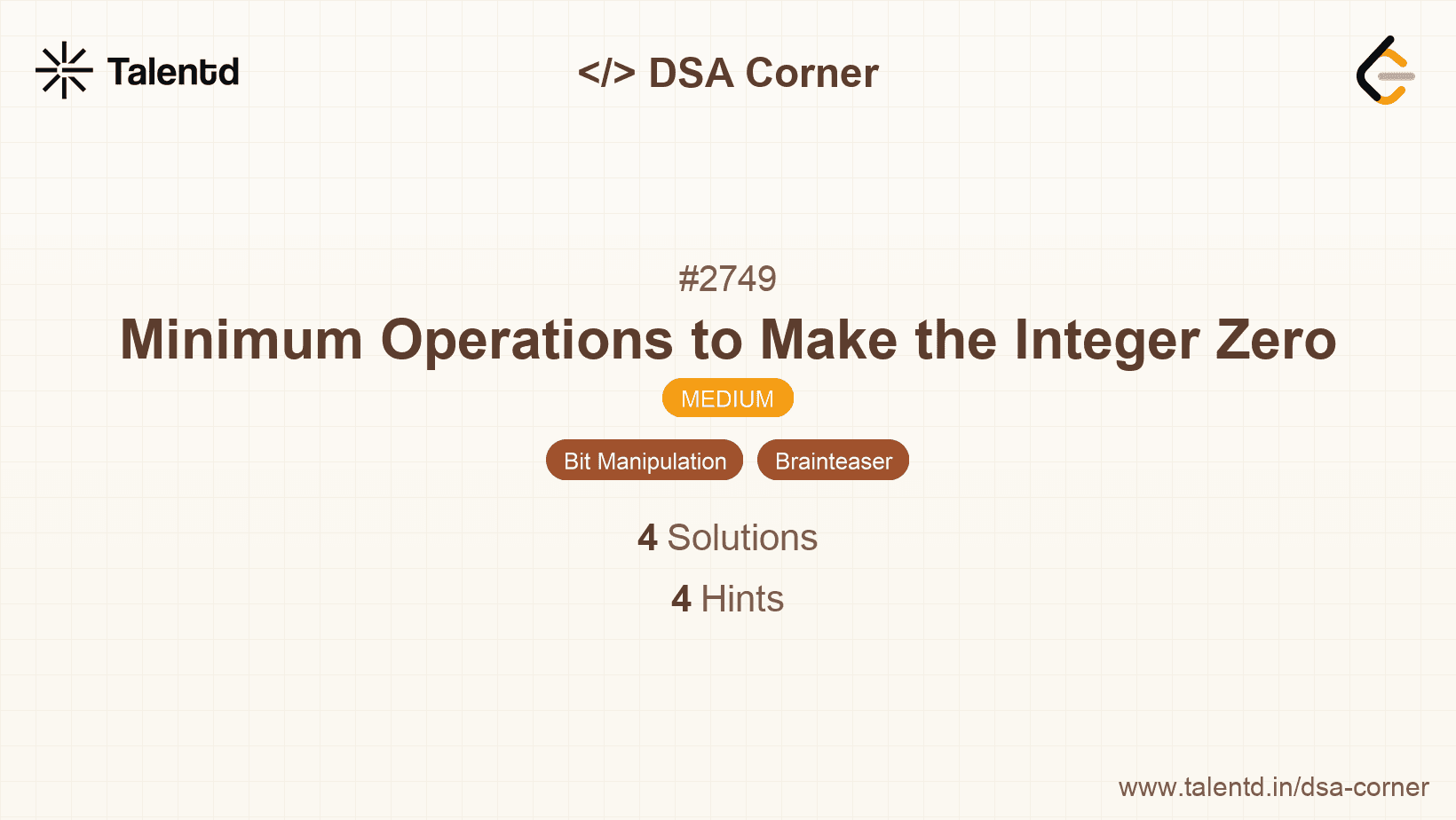 Talentd

</> DSA Corner

#2749

Minimum Operations to Make the Integer Zero

MEDIUM

Bit Manipulation

Brainteaser

4 Solutions

4 Hints

www.talentd.in/dsa-corner